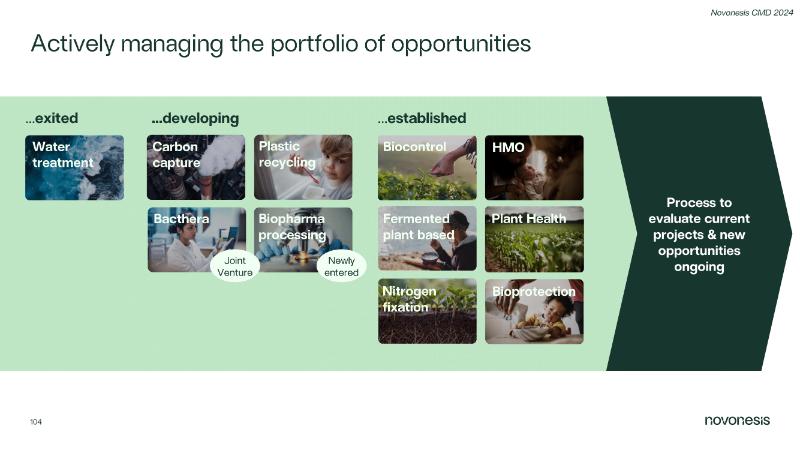 Novonesis CMD 2024

Actively managing the portfolio of opportunities

...exited

Water treatment

...developing

Carbon capture

Plastic recycling

Bacthera

Joint Venture

Biopharma processing

Newly entered

...established

Biocontrol

HMO

Fermented plant based

Plant Health

Nitrogen fixation

Bioprotection

Process to evaluate current projects & new opportunities ongoing

104

novonesis